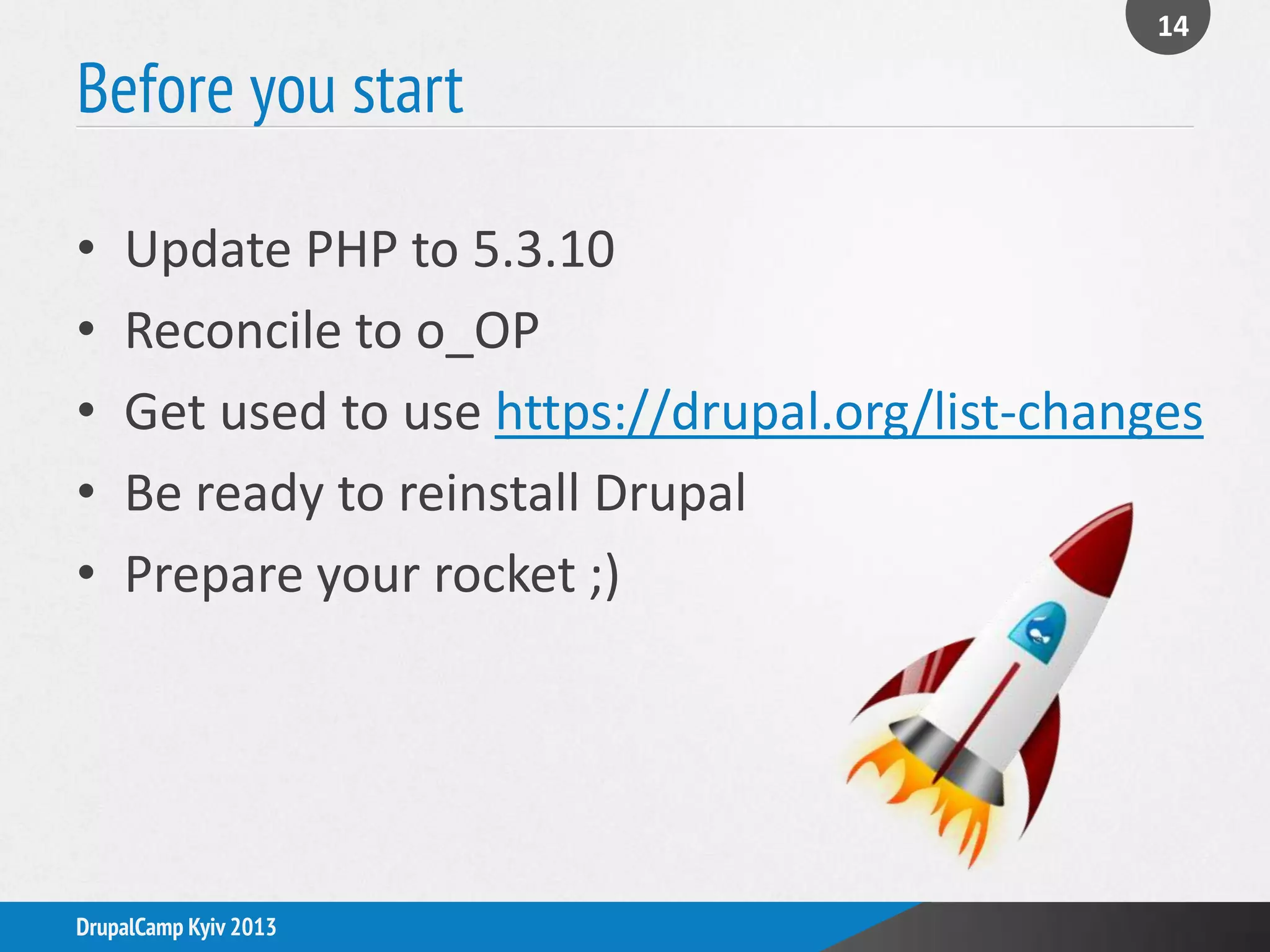 14

Before you start

• Update PHP to 5.3.10
• Reconcile to o_OP
• Get used to use https://drupal.org/list-changes
• Be ready to reinstall Drupal
• Prepare your rocket ;)

DrupalCamp Kyiv 2013